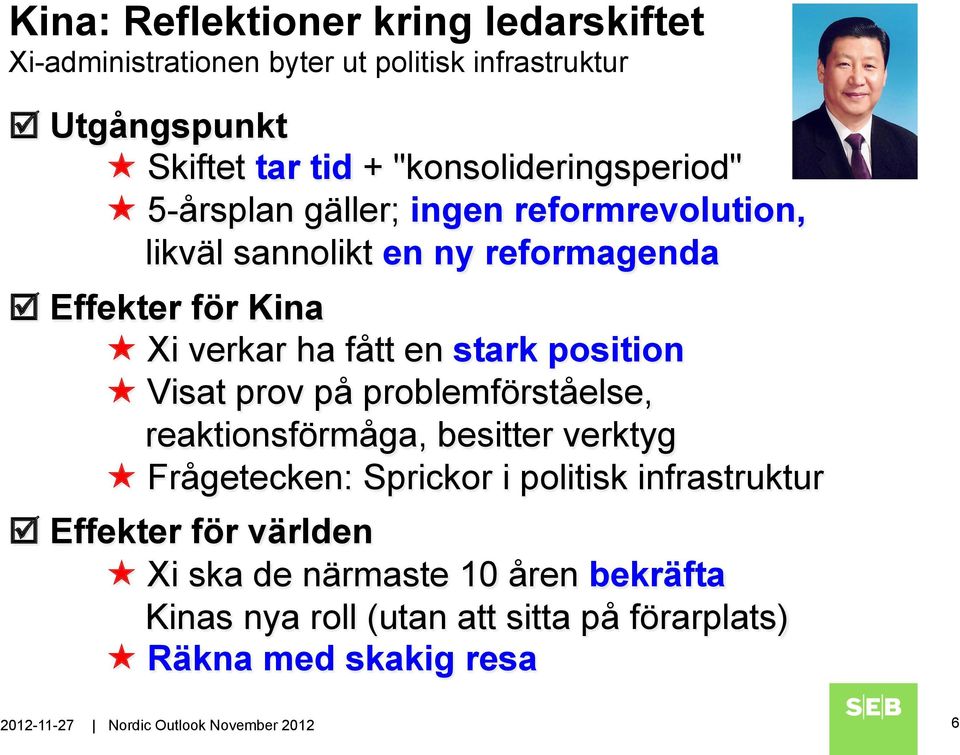 Kina: Reflektioner kring ledarskiftet
Xi-administrationen byter ut politisk infrastruktur

☑ Utgångspunkt
★ Skiftet tar tid + "konsolideringsperiod"
★ 5-årsplan gäller; ingen reformrevolution, likväl sannolikt en ny reformagenda

☑ Effekter för Kina
★ Xi verkar ha fått en stark position
★ Visat prov på problemförståelse, reaktionsförmåga, besitter verktyg
★ Frågetecken: Sprickor i politisk infrastruktur

☑ Effekter för världen
★ Xi ska de närmaste 10 åren bekräfta Kinas nya roll (utan att sitta på förarplats)
★ Räkna med skakig resa

2012-11-27 | Nordic Outlook November 2012

SEB

6